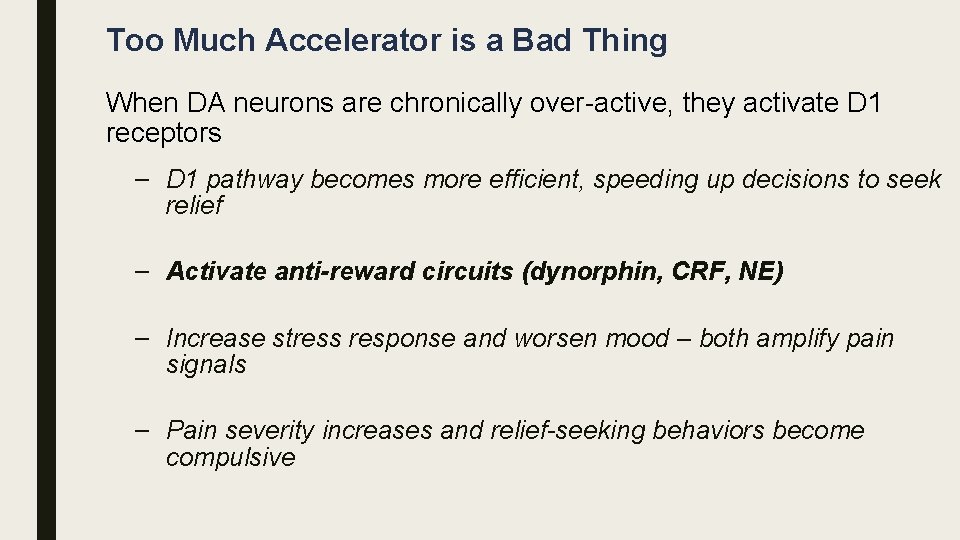 Too Much Accelerator is a Bad Thing

When DA neurons are chronically over-active, they activate D1 receptors

– D1 pathway becomes more efficient, speeding up decisions to seek relief

– Activate anti-reward circuits (dynorphin, CRF, NE)

– Increase stress response and worsen mood – both amplify pain signals

– Pain severity increases and relief-seeking behaviors become compulsive